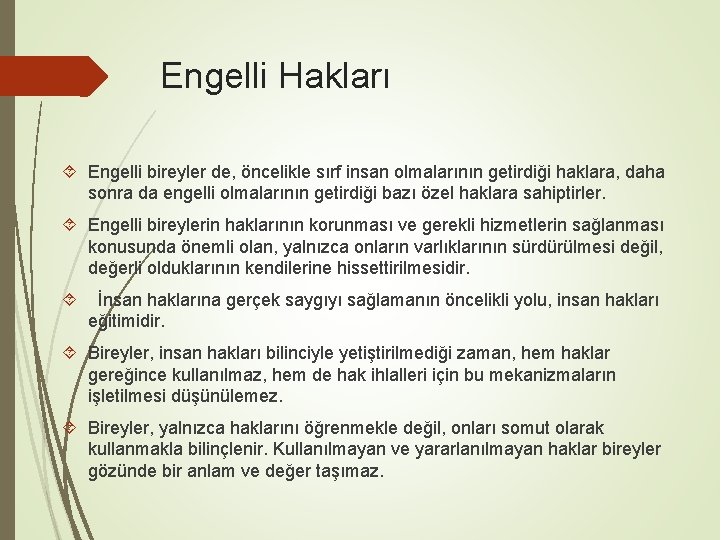 Engelli Hakları

Engelli bireyler de, öncelikle sırf insan olmalarının getirdiği haklara, daha sonra da engelli olmalarının getirdiği bazı özel haklara sahiptirler.

Engelli bireylerin haklarının korunması ve gerekli hizmetlerin sağlanması konusunda önemli olan, yalnızca onların varlıklarının sürdürülmesi değil, değerli olduklarının kendilerine hissettirilmesidir.

İnsan haklarına gerçek saygıyı sağlamanın öncelikli yolu, insan hakları eğitimidir.

Bireyler, insan hakları bilinciyle yetiştirilmediği zaman, hem haklar gereğince kullanılmaz, hem de hak ihlalleri için bu mekanizmaların işletilmesi düşünülemez.

Bireyler, yalnızca haklarını öğrenmekle değil, onları somut olarak kullanmakla bilinçlenir. Kullanılmayan ve yararlanılmayan haklar bireyler gözünde bir anlam ve değer taşımaz.